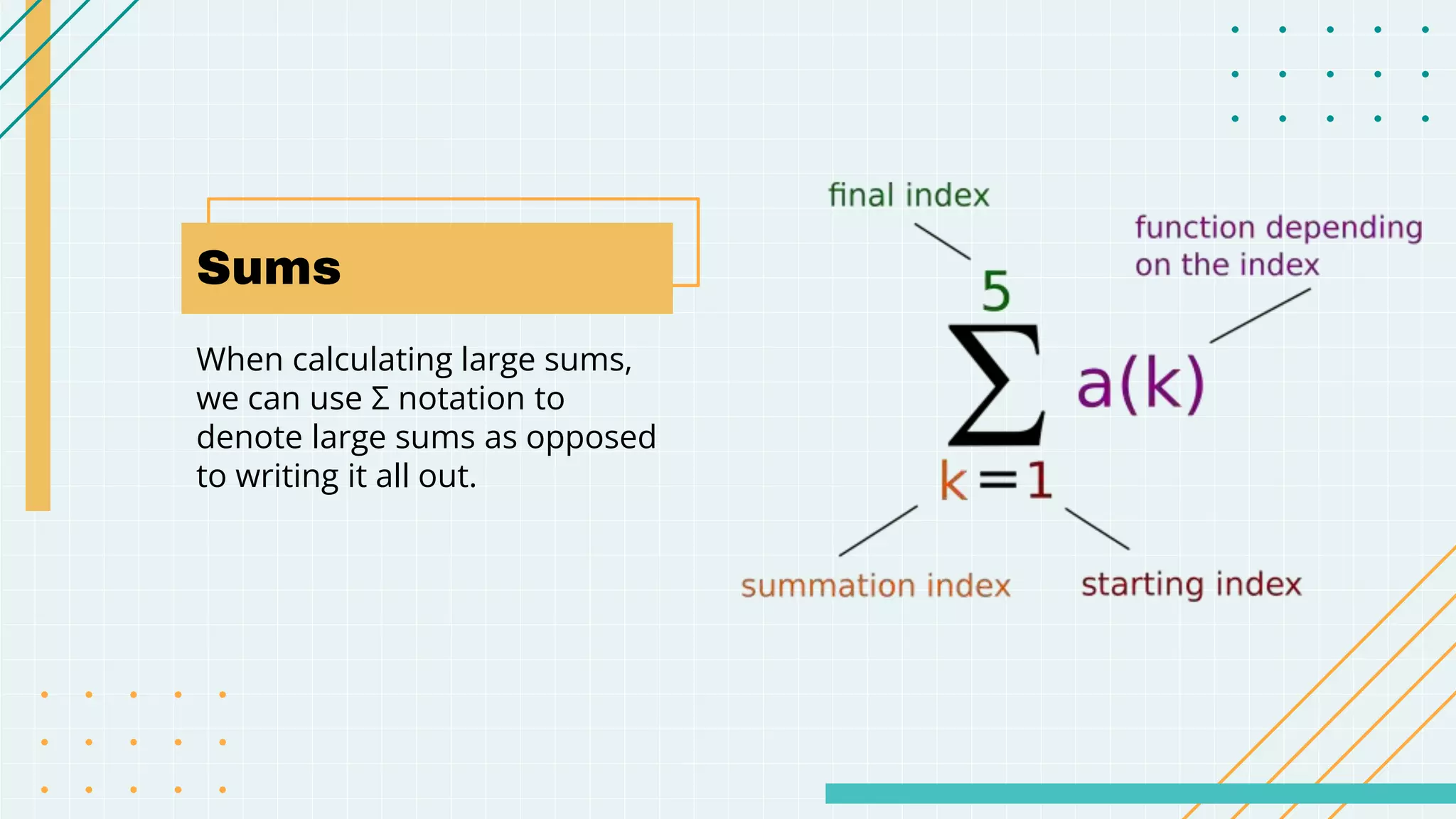 Sums

When calculating large sums, we can use Σ notation to denote large sums as opposed to writing it all out.

final index

function depending on the index

$\sum_{k=1}^{5} a(k)$

summation index

starting index